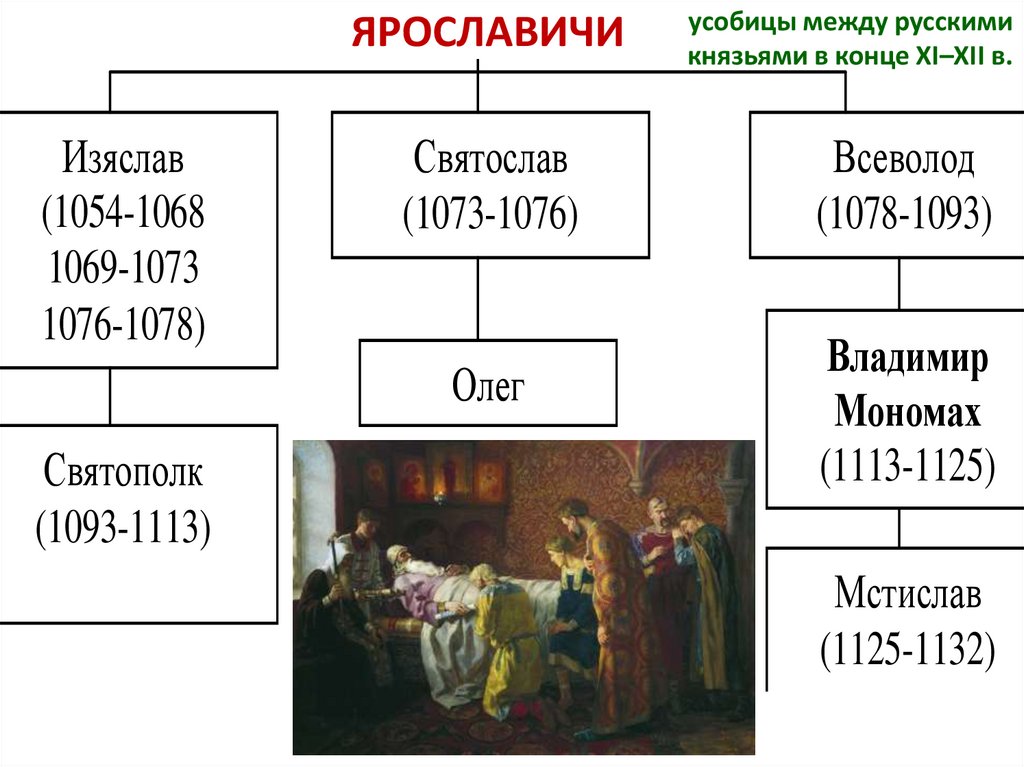 ЯРОСЛАВИЧИ

усобицы между русскими князьями в конце XI–XII в.

Изяслав (1054-1068 1069-1073 1076-1078)

Святослав (1073-1076)

Всеволод (1078-1093)

Олег

Владимир Мономах (1113-1125)

Святополк (1093-1113)

Мстислав (1125-1132)